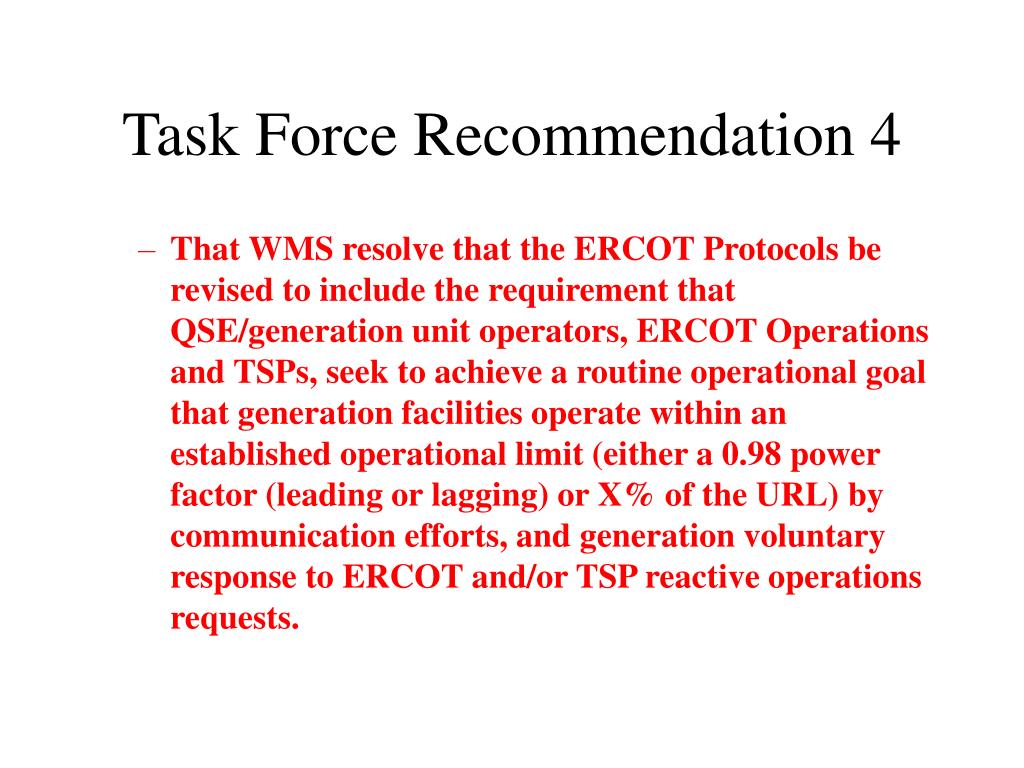 Task Force Recommendation 4

– That WMS resolve that the ERCOT Protocols be revised to include the requirement that QSE/generation unit operators, ERCOT Operations and TSPs, seek to achieve a routine operational goal that generation facilities operate within an established operational limit (either a 0.98 power factor (leading or lagging) or X% of the URL) by communication efforts, and generation voluntary response to ERCOT and/or TSP reactive operations requests.